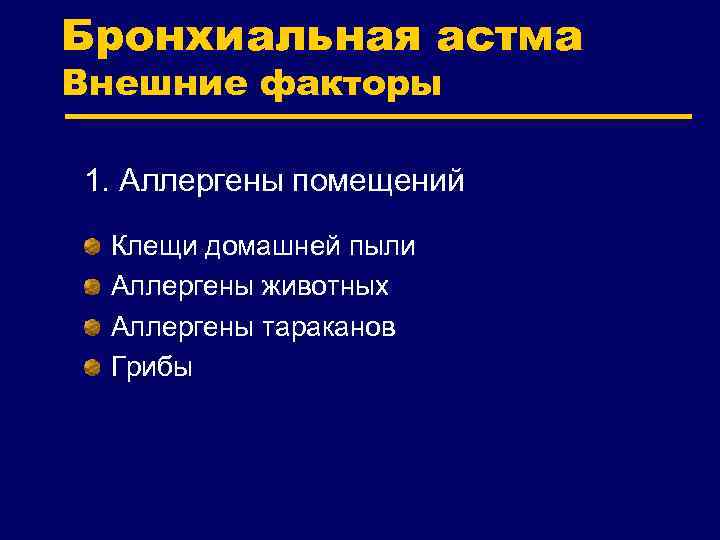 Бронхиальная астма
Внешние факторы

1. Аллергены помещений

Клещи домашней пыли
Аллергены животных
Аллергены тараканов
Грибы